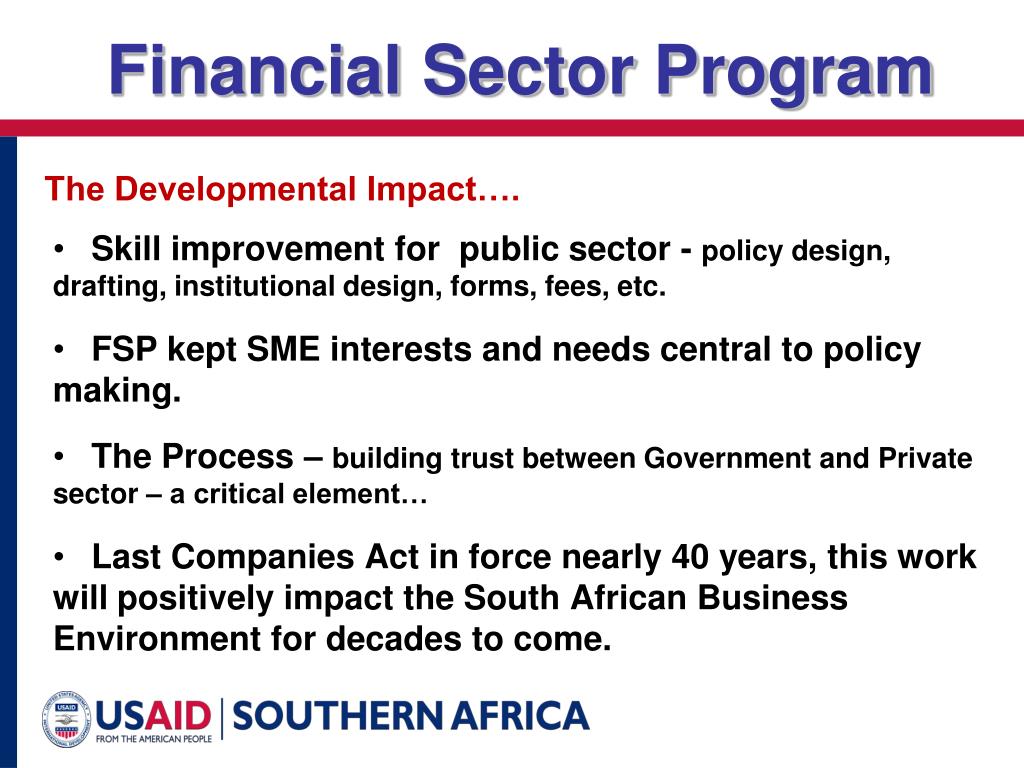 Financial Sector Program

The Developmental Impact….

• Skill improvement for public sector - policy design, drafting, institutional design, forms, fees, etc.

• FSP kept SME interests and needs central to policy making.

• The Process – building trust between Government and Private sector – a critical element…

• Last Companies Act in force nearly 40 years, this work will positively impact the South African Business Environment for decades to come.

USAID | SOUTHERN AFRICA
FROM THE AMERICAN PEOPLE